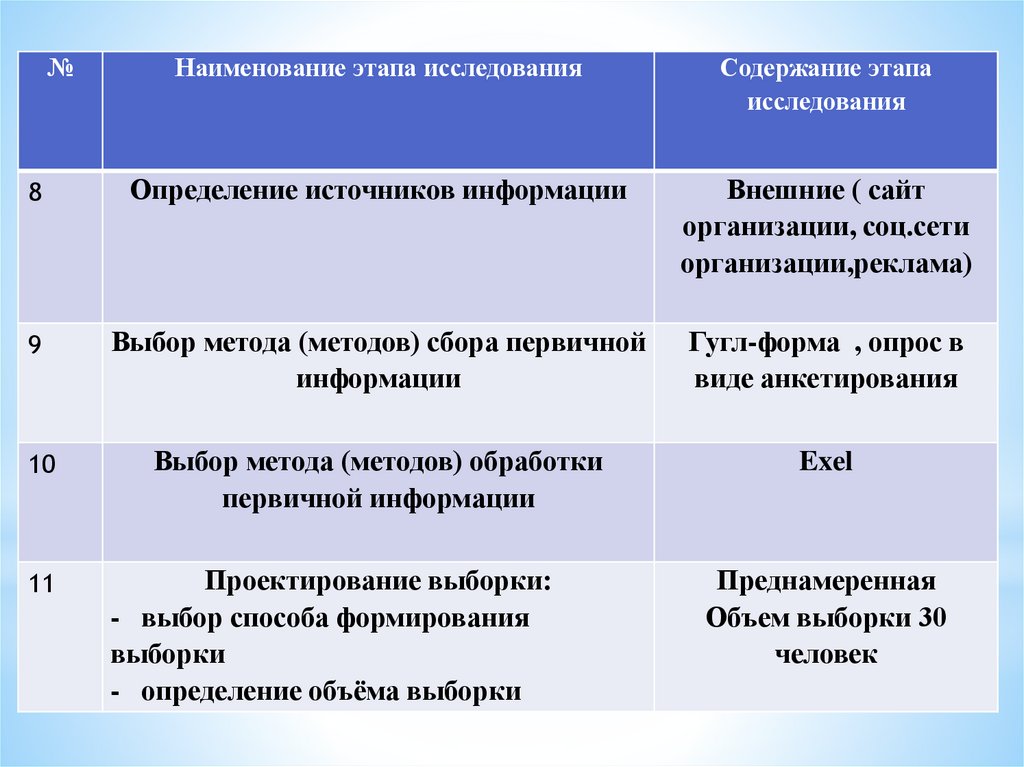 | № | Наименование этапа исследования | Содержание этапа исследования |
|---|---|---|
| 8 | Определение источников информации | Внешние ( сайт организации, соц.сети организации,реклама) |
| 9 | Выбор метода (методов) сбора первичной информации | Гугл-форма , опрос в виде анкетирования |
| 10 | Выбор метода (методов) обработки первичной информации | Exel |
| 11 | Проектирование выборки: - выбор способа формирования выборки - определение объёма выборки | Преднамеренная Объем выборки 30 человек |